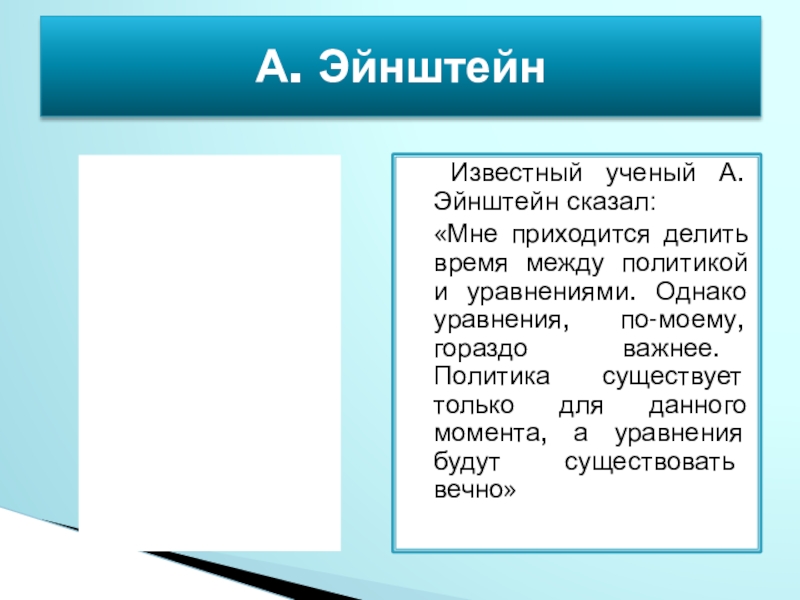 А. Эйнштейн

Известный ученый А. Эйнштейн сказал:

«Мне приходится делить время между политикой и уравнениями. Однако уравнения, по-моему, гораздо важнее. Политика существует только для данного момента, а уравнения будут существовать вечно»